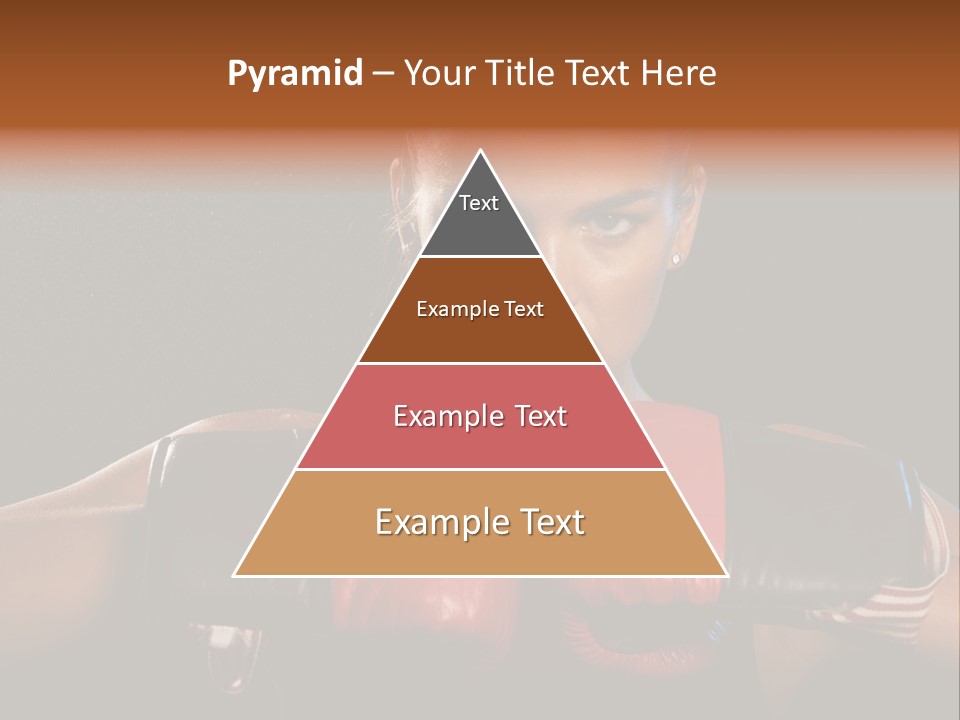 Pyramid – Your Title Text Here

Text

Example Text

Example Text

Example Text